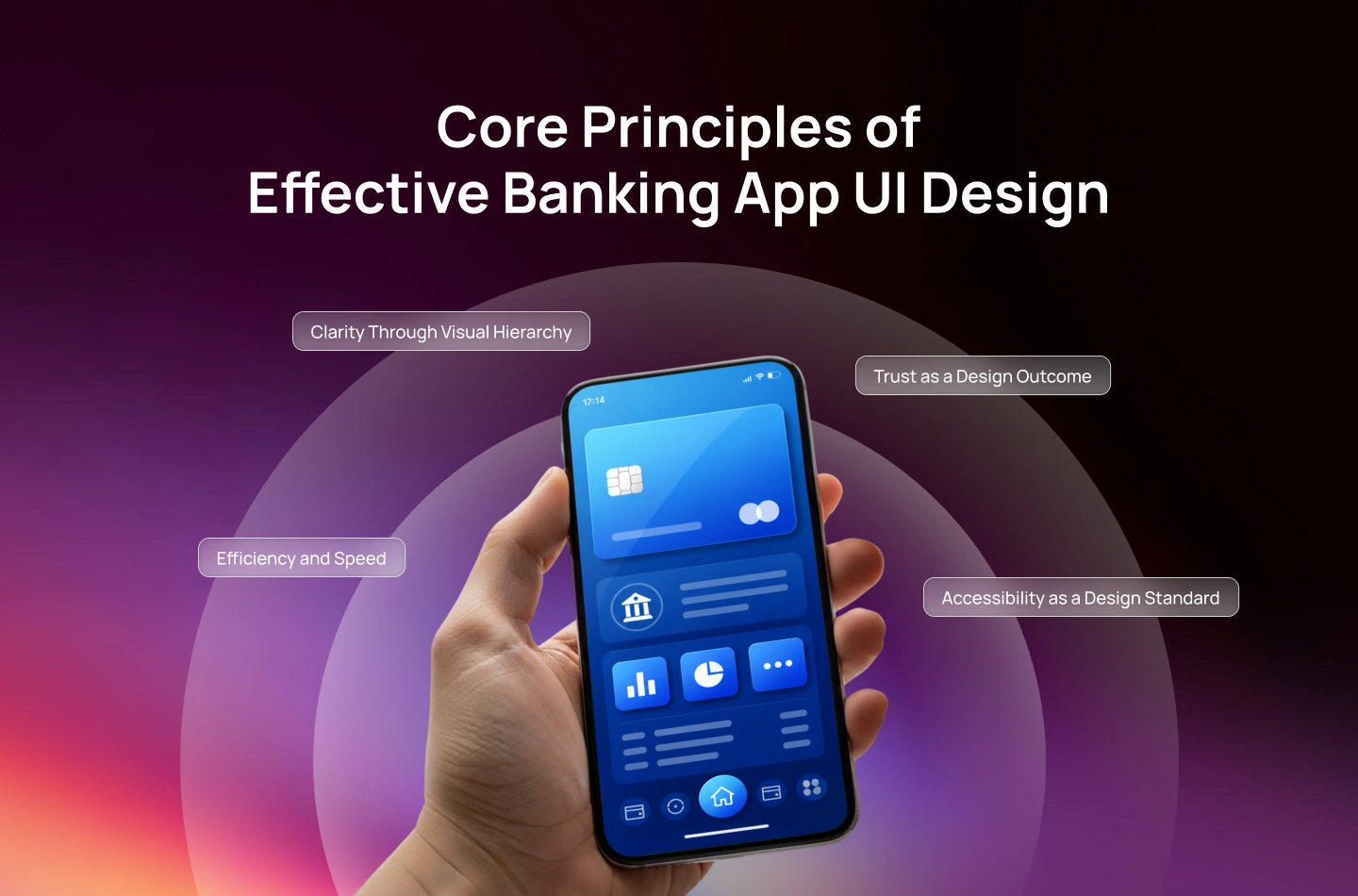 Core Principles of
Effective Banking App UI Design

Clarity Through Visual Hierarchy

Trust as a Design Outcome

17:14

Efficiency and Speed

Accessibility as a Design Standard